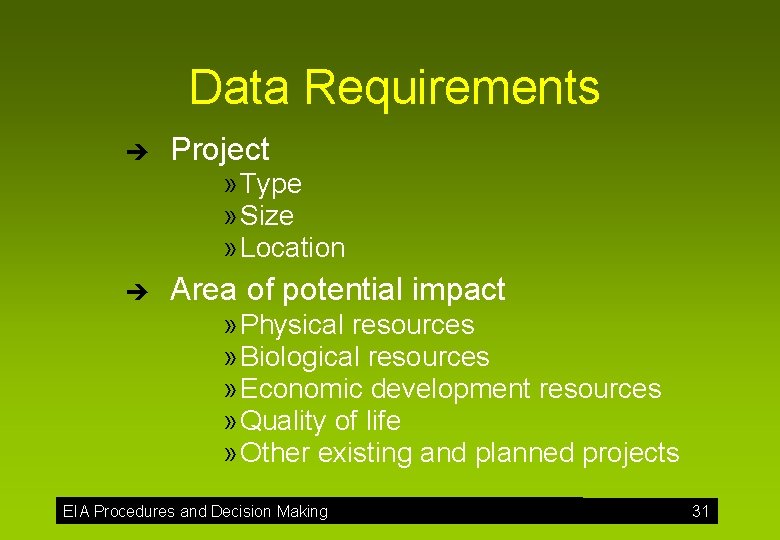 Data Requirements

➔ Project
» Type
» Size
» Location

➔ Area of potential impact
» Physical resources
» Biological resources
» Economic development resources
» Quality of life
» Other existing and planned projects

EIA Procedures and Decision Making 31